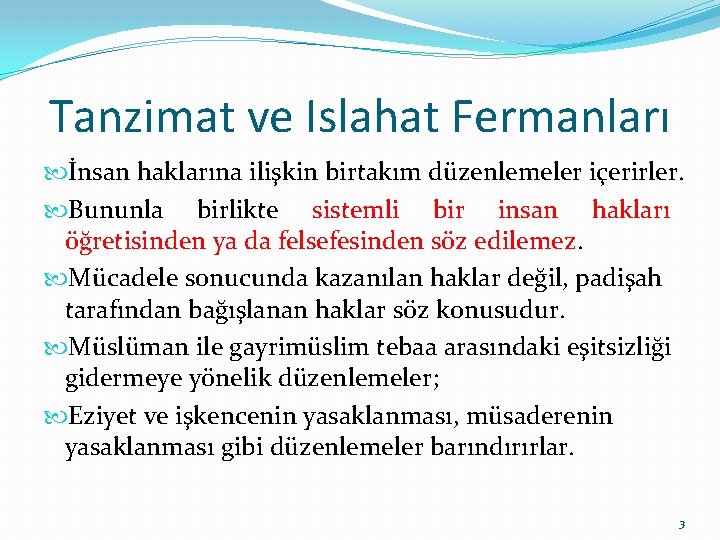 Tanzimat ve Islahat Fermanları

İnsan haklarına ilişkin birtakım düzenlemeler içerirler.

Bununla birlikte sistemli bir insan hakları öğretisinden ya da felsefesinden söz edilemez.

Mücadele sonucunda kazanılan haklar değil, padişah tarafından bağışlanan haklar söz konusudur.

Müslüman ile gayrimüslim tebaa arasındaki eşitsizliği gidermeye yönelik düzenlemeler;

Eziyet ve işkencenin yasaklanması, müsaderenin yasaklanması gibi düzenlemeler barındırırlar.

3